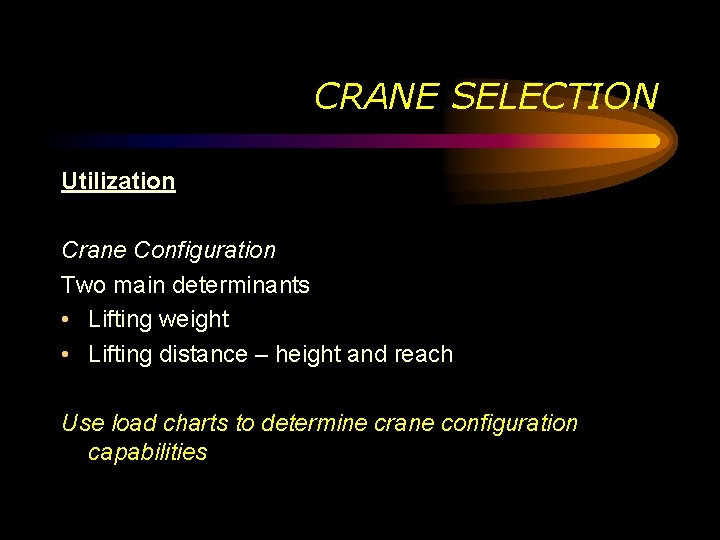 CRANE SELECTION

Utilization

Crane Configuration

Two main determinants

• Lifting weight
• Lifting distance – height and reach

Use load charts to determine crane configuration capabilities